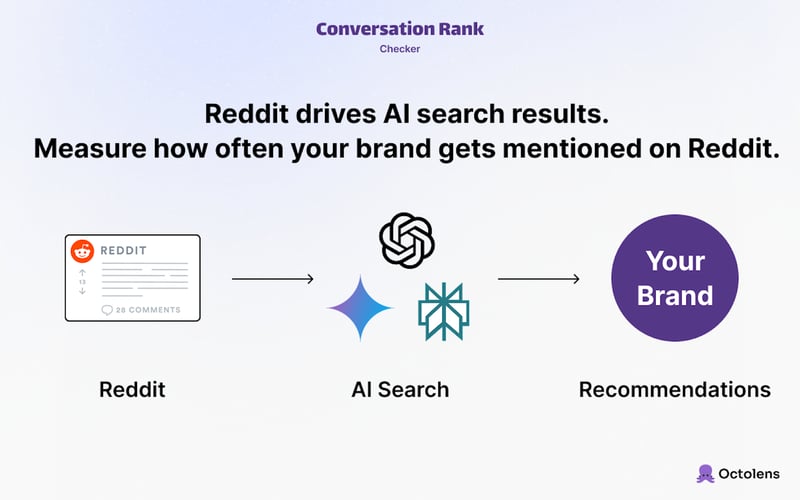 Conversation Rank
Checker

Reddit drives AI search results.
Measure how often your brand gets mentioned on Reddit.

REDDIT
13
28 COMMENTS

Your Brand

Reddit

AI Search

Recommendations

Octolens